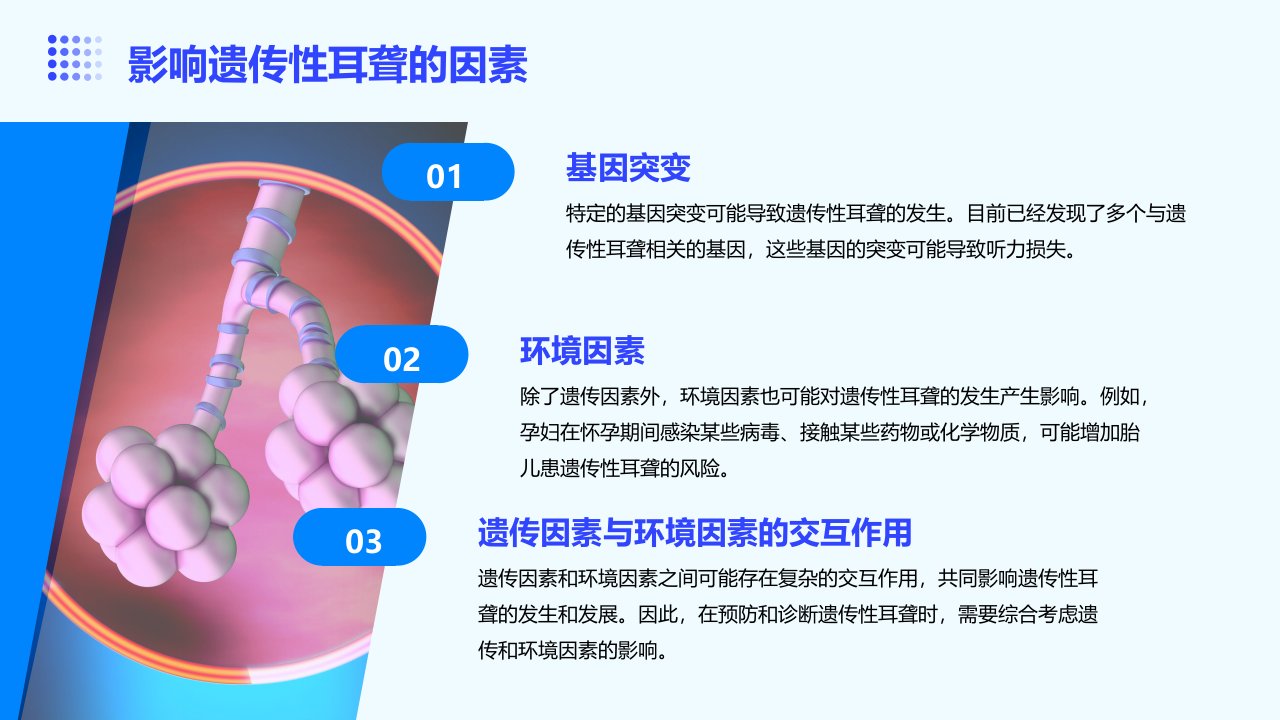 影响遗传性耳聋的因素

01

基因突变

特定的基因突变可能导致遗传性耳聋的发生。目前已经发现了多个与遗传性耳聋相关的基因，这些基因的突变可能导致听力损失。

02

环境因素

除了遗传因素外，环境因素也可能对遗传性耳聋的发生产生影响。例如，孕妇在怀孕期间感染某些病毒、接触某些药物或化学物质，可能增加胎儿患遗传性耳聋的风险。

03

遗传因素与环境因素的交互作用

遗传因素和环境因素之间可能存在复杂的交互作用，共同影响遗传性耳聋的发生和发展。因此，在预防和诊断遗传性耳聋时，需要综合考虑遗传和环境因素的影响。